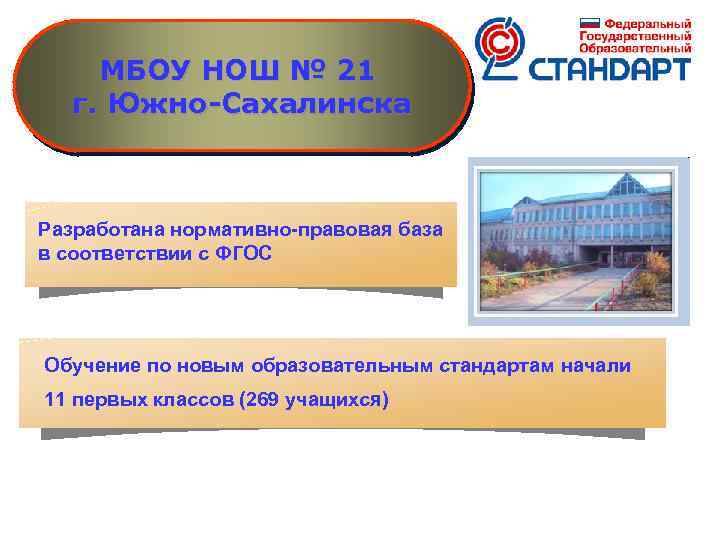 МБОУ НОШ № 21
г. Южно-Сахалинска

Федеральный
Государственный
Образовательный
СТАНДАРТ

Разработана нормативно-правовая база в соответствии с ФГОС

Обучение по новым образовательным стандартам начали 11 первых классов (269 учащихся)